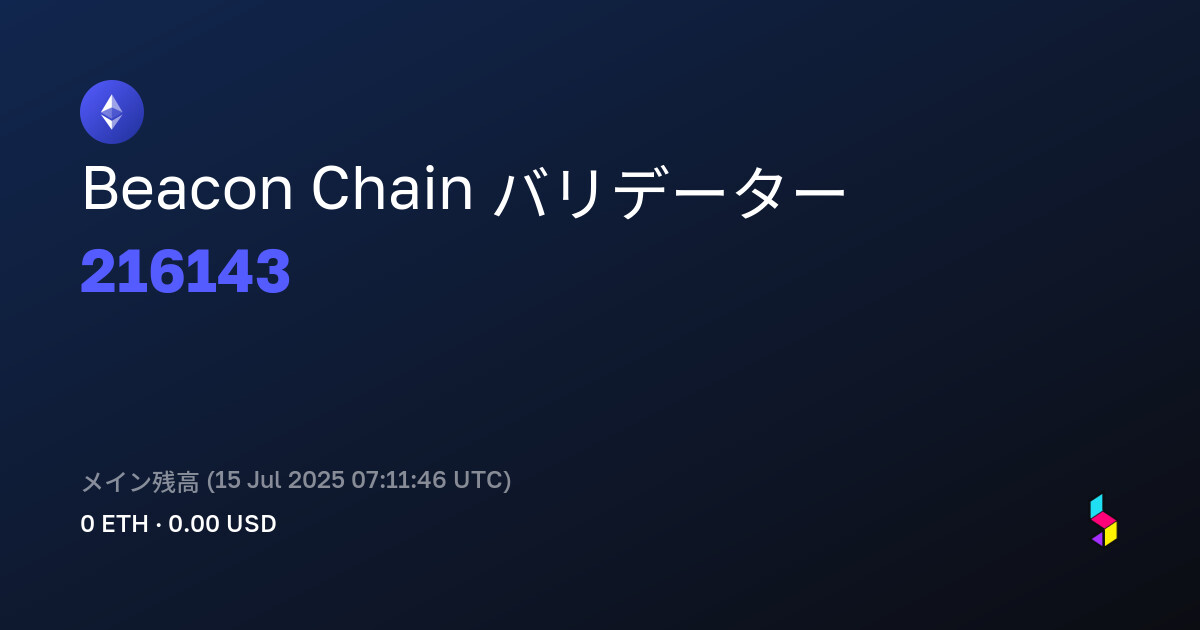 Beacon Chain バリデーター
216143

メイン残高 (15 Jul 2025 07:11:46 UTC)
0 ETH · 0.00 USD